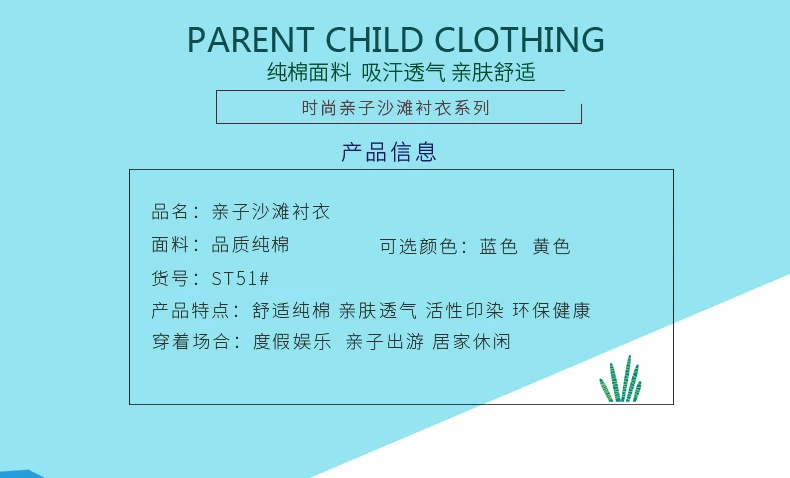 PARENT CHILD CLOTHING
纯棉面料 吸汗透气 亲肤舒适

时尚亲子沙滩衬衣系列

产品信息

品名：亲子沙滩衬衣

面料：品质纯棉 可选颜色：蓝色 黄色

货号：ST51#

产品特点：舒适纯棉 亲肤透气 活性印染 环保健康

穿着场合：度假娱乐 亲子出游 居家休闲